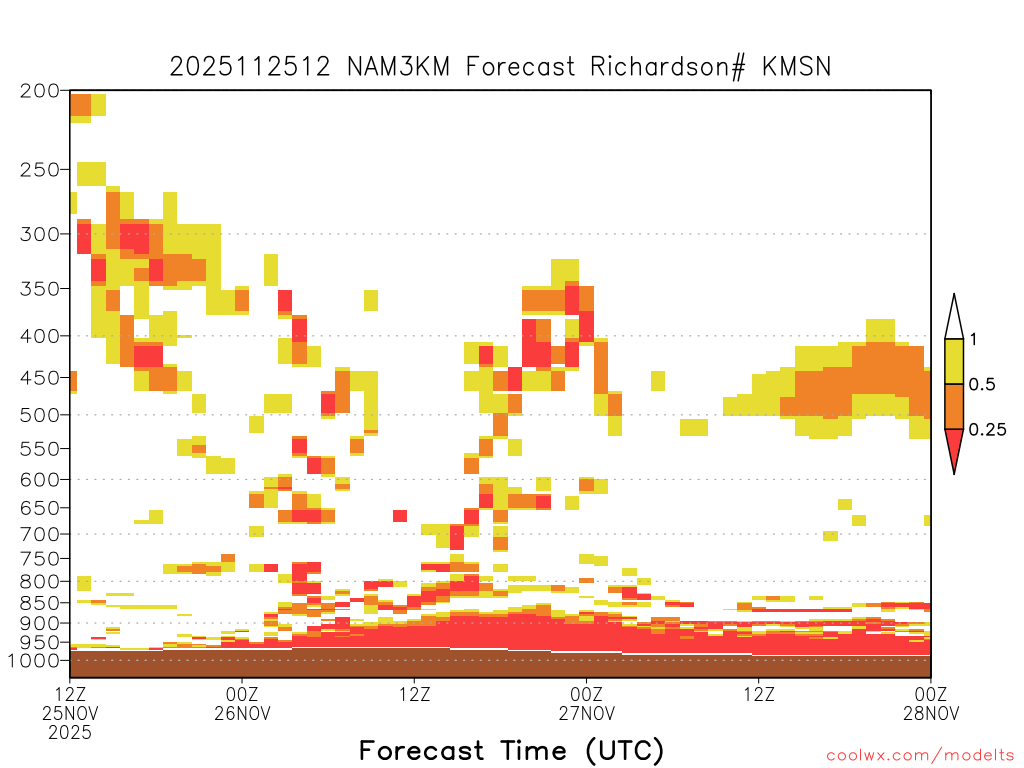 2025112512 NAM3KM Forecast Richardson# KMSN

200
250
300
350
400
450
500
550
600
650
700
750
800
850
900
950
1000

1
0.5
0.25

12Z
25NOV
2025

00Z
26NOV

12Z

00Z
27NOV

12Z

00Z
28NOV

Forecast Time (UTC)

coolwx.com/modelts